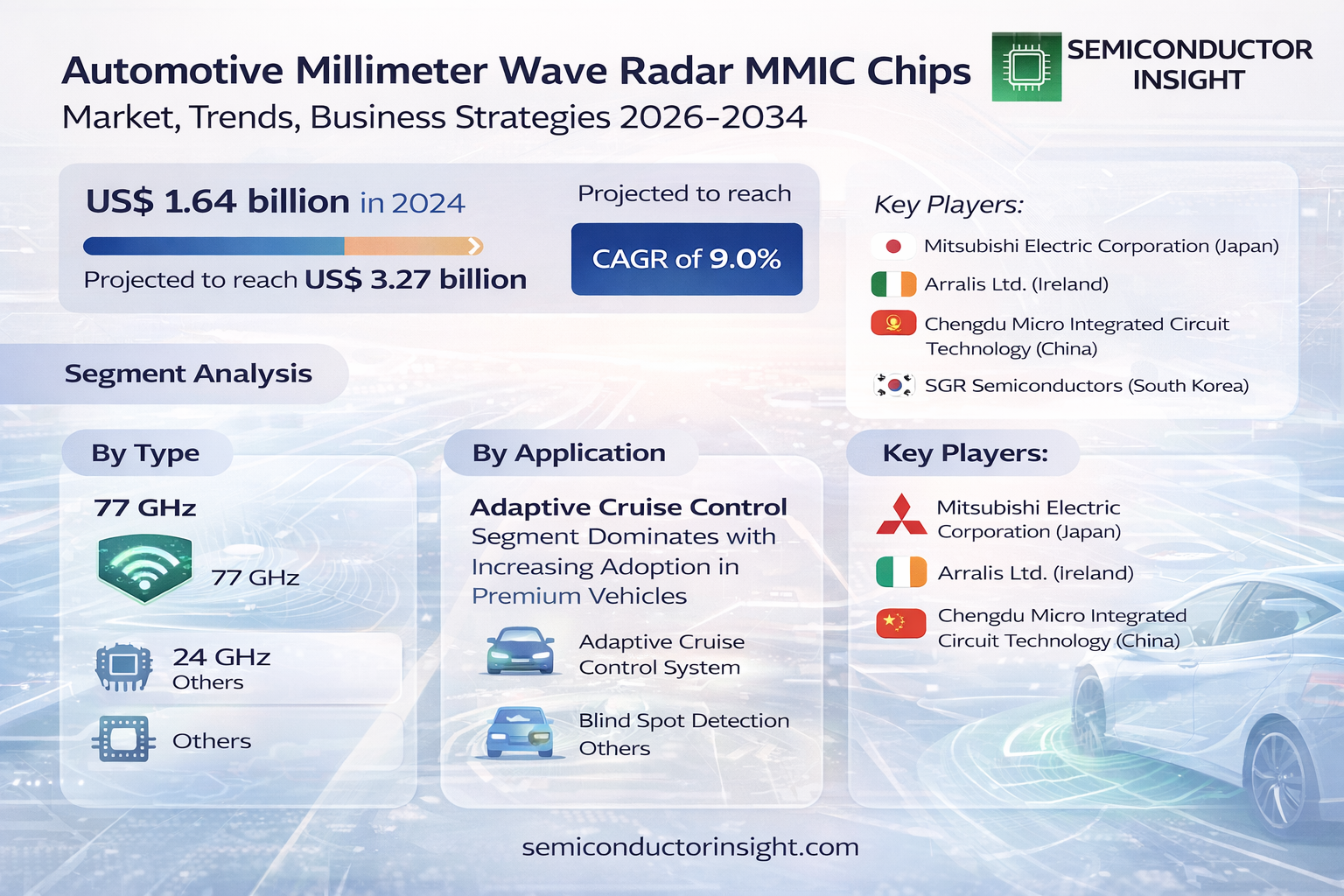 Automotive Millimeter Wave Radar MMIC Chips
Market, Trends, Business Strategies 2026-2034

SEMICONDUCTOR INSIGHT

US$ 1.64 billion in 2024

Projected to reach US$ 3.27 billion

Projected to reach

CAGR of 9.0%

Key Players:
Mitsubishi Electric Corporation (Japan)
Arralis Ltd. (Ireland)
Chengdu Micro Integrated Circuit Technology (China)
SGR Semiconductors (South Korea)

Segment Analysis

By Type

77 GHz

77 GHz

24 GHz
Others

Others

By Application

Adaptive Cruise Control Segment Dominates with Increasing Adoption in Premium Vehicles

Adaptive Cruise Control System

Blind Spot Detection
Others

Key Players:

Mitsubishi Electric Corporation (Japan)

Arralis Ltd. (Ireland)

Chengdu Micro Integrated Circuit Technology (China)

semiconductorinsight.com